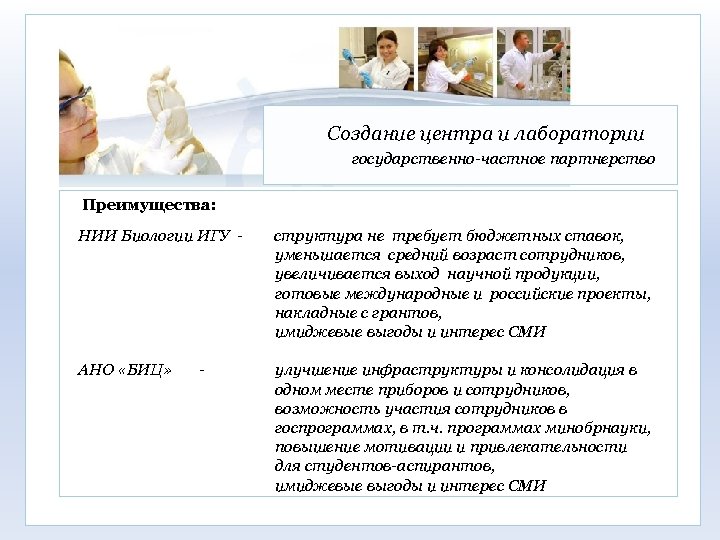 Создание центра и лаборатории
государственно-частное партнерство

Преимущества:

НИИ Биологии ИГУ - структура не требует бюджетных ставок,
уменьшается средний возраст сотрудников,
увеличивается выход научной продукции,
готовые международные и российские проекты,
накладные с грантов,
имиджевые выгоды и интерес СМИ

АНО «БИЦ» - улучшение инфраструктуры и консолидация в одном месте приборов и сотрудников,
возможность участия сотрудников в госпрограммах, в т.ч. программах минобрнауки,
повышение мотивации и привлекательности для студентов-аспирантов,
имиджевые выгоды и интерес СМИ